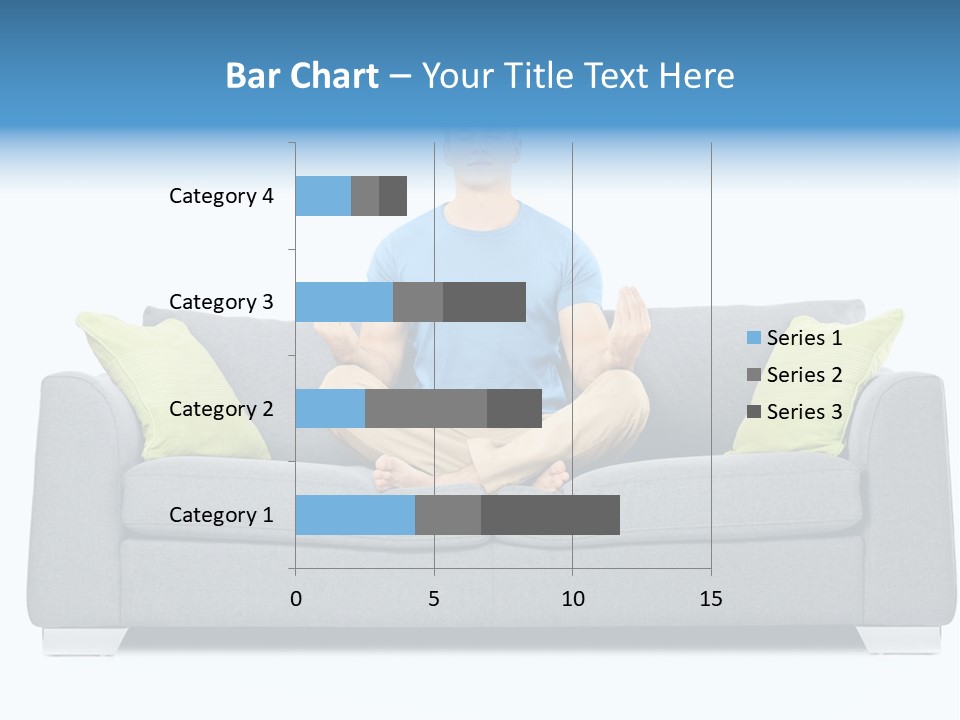 Bar Chart – Your Title Text Here

Category 4
Category 3
Category 2
Category 1

0
5
10
15

Series 1
Series 2
Series 3